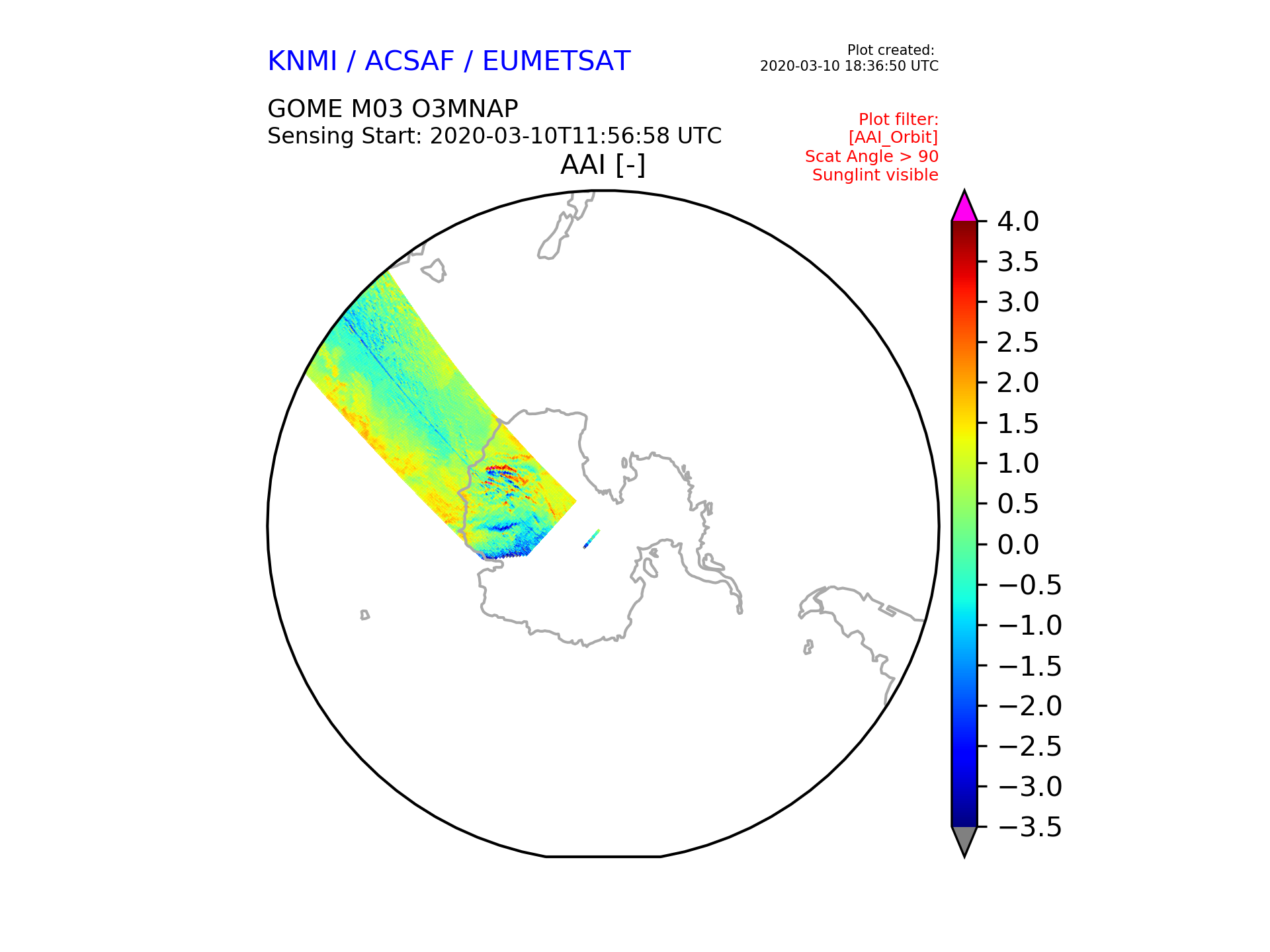 KNMI / ACSAF / EUMETSAT

Plot created:
2020-03-10 18:36:50 UTC

GOME M03 O3MNAP
Sensing Start: 2020-03-10T11:56:58 UTC

Plot filter:
[AAI_Orbit]
Scat Angle > 90
Sunglint visible

AAI [-]

4.0
3.5
3.0
2.5
2.0
1.5
1.0
0.5
0.0
−0.5
−1.0
−1.5
−2.0
−2.5
−3.0
−3.5